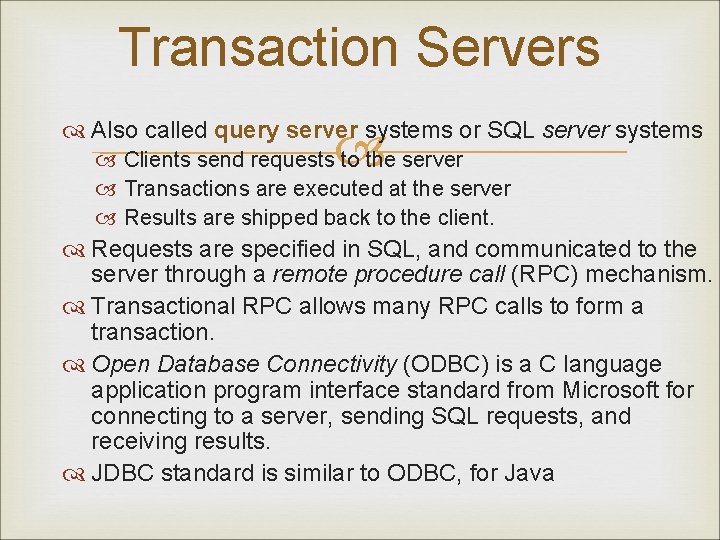 Transaction Servers

Also called query server systems or SQL server systems

Clients send requests to the server

Transactions are executed at the server

Results are shipped back to the client.

Requests are specified in SQL, and communicated to the server through a remote procedure call (RPC) mechanism.

Transactional RPC allows many RPC calls to form a transaction.

Open Database Connectivity (ODBC) is a C language application program interface standard from Microsoft for connecting to a server, sending SQL requests, and receiving results.

JDBC standard is similar to ODBC, for Java